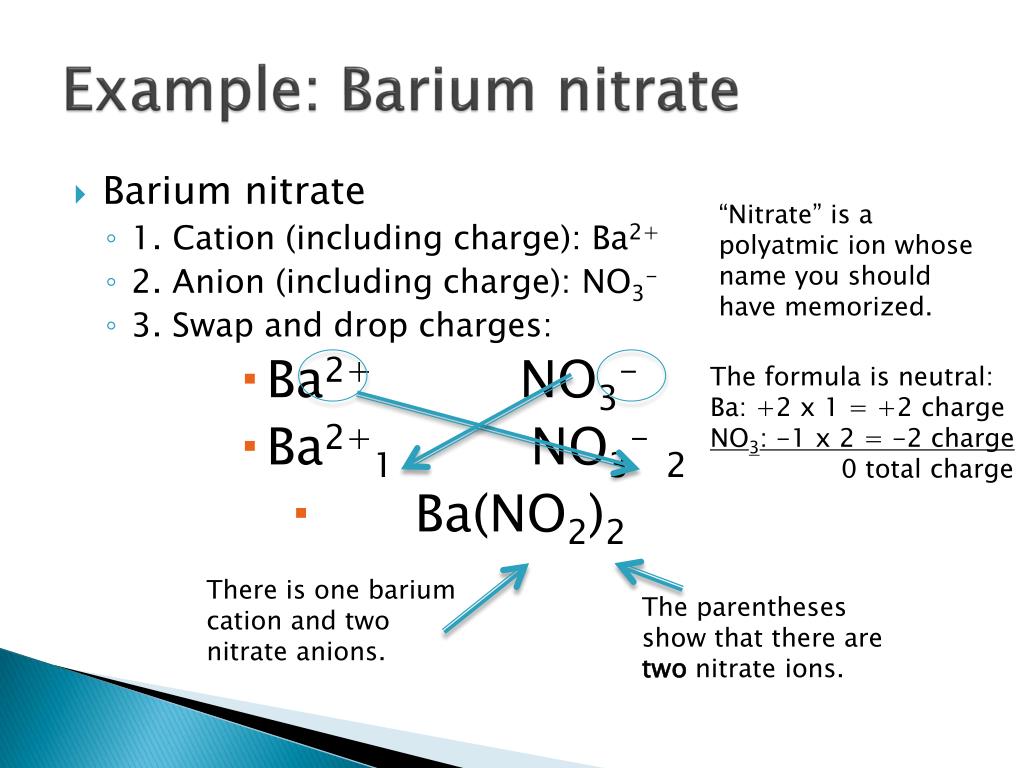 Example: Barium nitrate

Barium nitrate
1. Cation (including charge): $Ba^{2+}$
2. Anion (including charge): $NO_3^-$
3. Swap and drop charges:
$Ba^{2+}$ $NO_3^-$
$Ba^{2+}{}_1$ $NO_3^-{}_2$
$Ba(NO_2)_2$

"Nitrate" is a polyatmic ion whose name you should have memorized.

The formula is neutral:
Ba: +2 x 1 = +2 charge
$NO_3$: -1 x 2 = -2 charge
0 total charge

There is one barium cation and two nitrate anions.

The parentheses show that there are two nitrate ions.